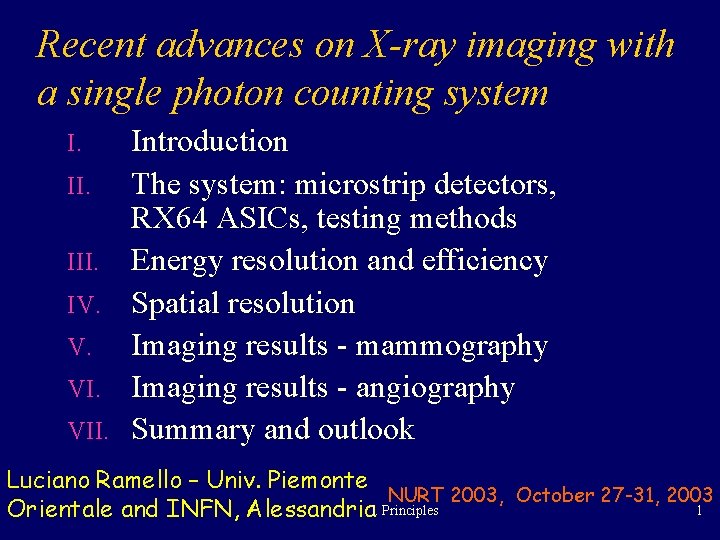 Recent advances on X-ray imaging with a single photon counting system

I. Introduction
II. The system: microstrip detectors, RX64 ASICs, testing methods
III. Energy resolution and efficiency
IV. Spatial resolution
V. Imaging results - mammography
VI. Imaging results - angiography
VII. Summary and outlook

Luciano Ramello – Univ. Piemonte Orientale and INFN, Alessandria

NURT 2003, October 27-31, 2003

Principles

1